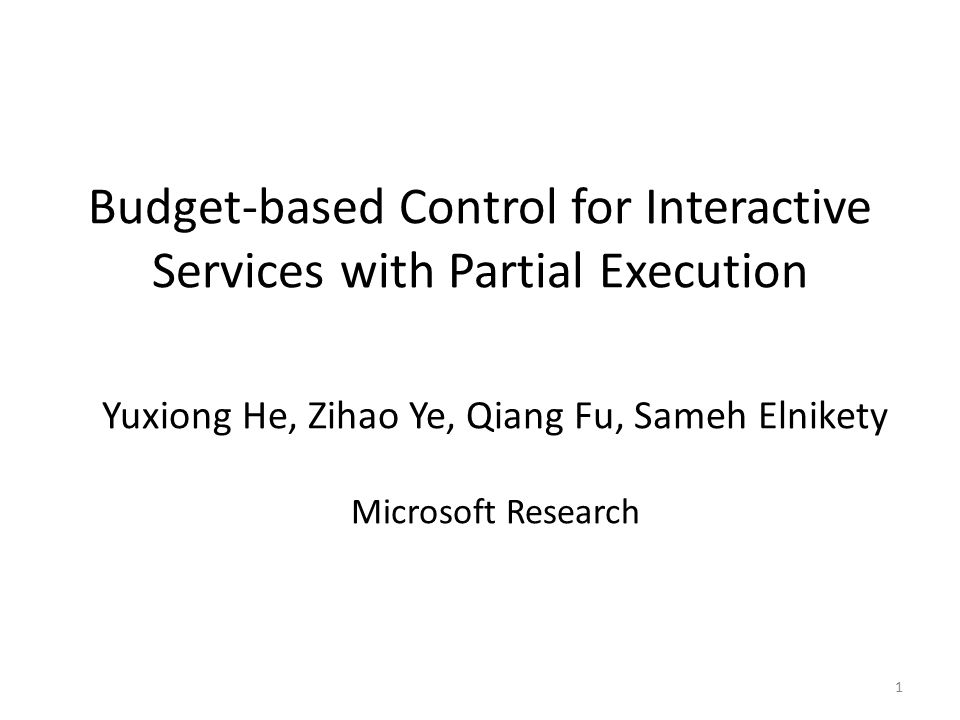 Budget-based Control for Interactive Services with Partial Execution

Yuxiong He, Zihao Ye, Qiang Fu, Sameh Elnikety

Microsoft Research

1